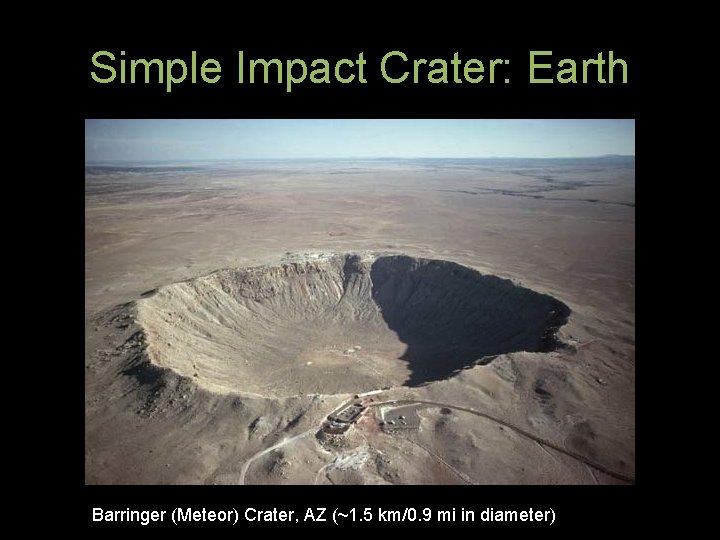 Simple Impact Crater: Earth

Barringer (Meteor) Crater, AZ (~1.5 km/0.9 mi in diameter)